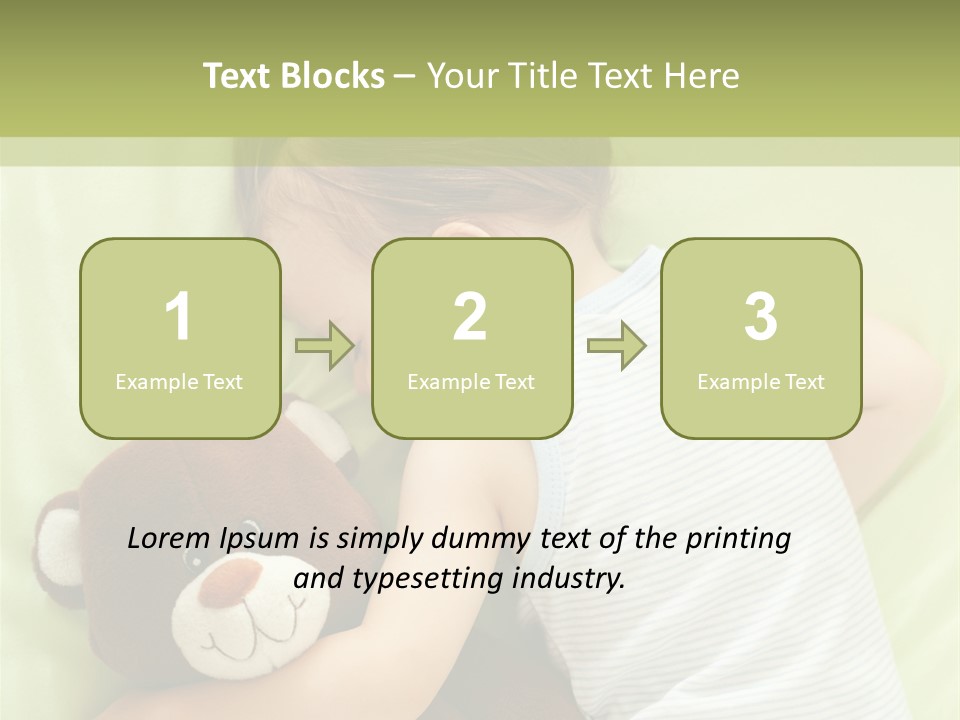 Text Blocks – Your Title Text Here

1
Example Text

2
Example Text

3
Example Text

Lorem Ipsum is simply dummy text of the printing and typesetting industry.